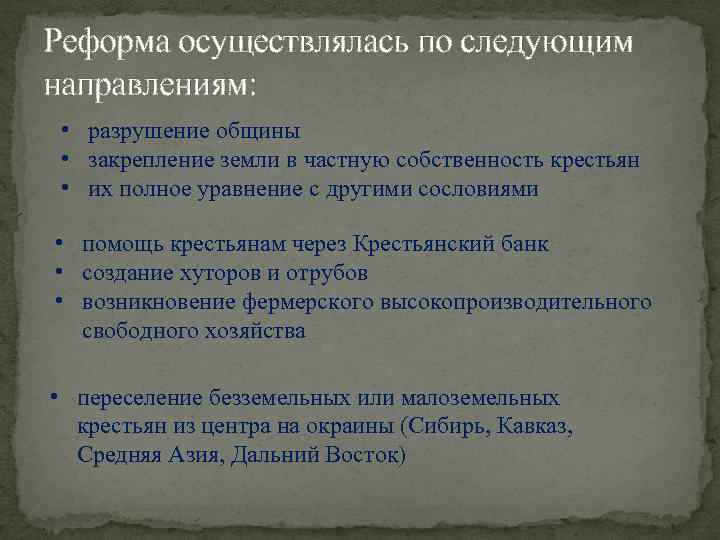 Реформа осуществлялась по следующим направлениям:

• разрушение общины
• закрепление земли в частную собственность крестьян
• их полное уравнение с другими сословиями

• помощь крестьянам через Крестьянский банк
• создание хуторов и отрубов
• возникновение фермерского высокопроизводительного свободного хозяйства

• переселение безземельных или малоземельных крестьян из центра на окраины (Сибирь, Кавказ, Средняя Азия, Дальний Восток)